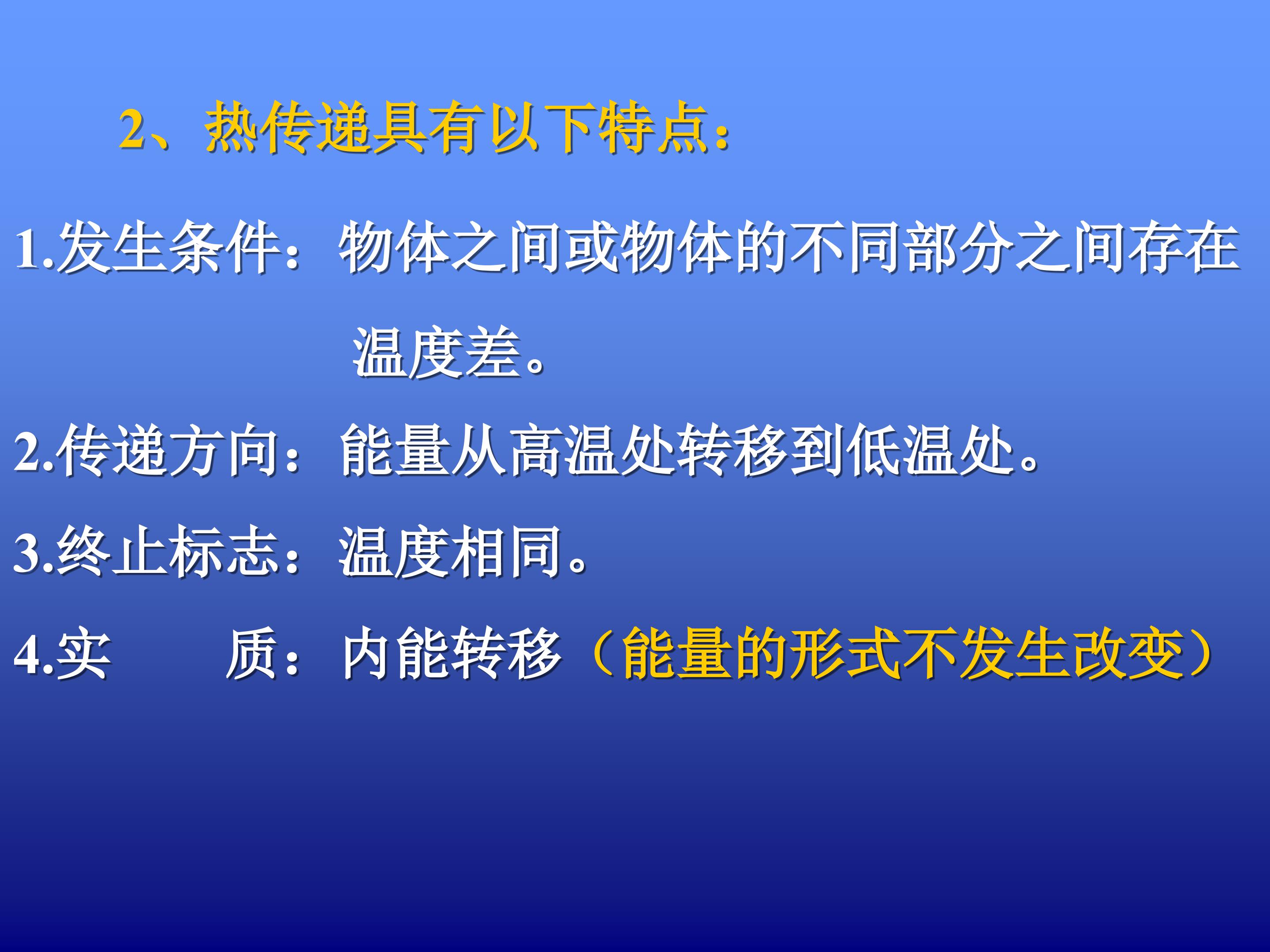 2、热传递具有以下特点：

1.发生条件：物体之间或物体的不同部分之间存在温度差。

2.传递方向：能量从高温处转移到低温处。

3.终止标志：温度相同。

4.实 质：内能转移（能量的形式不发生改变）